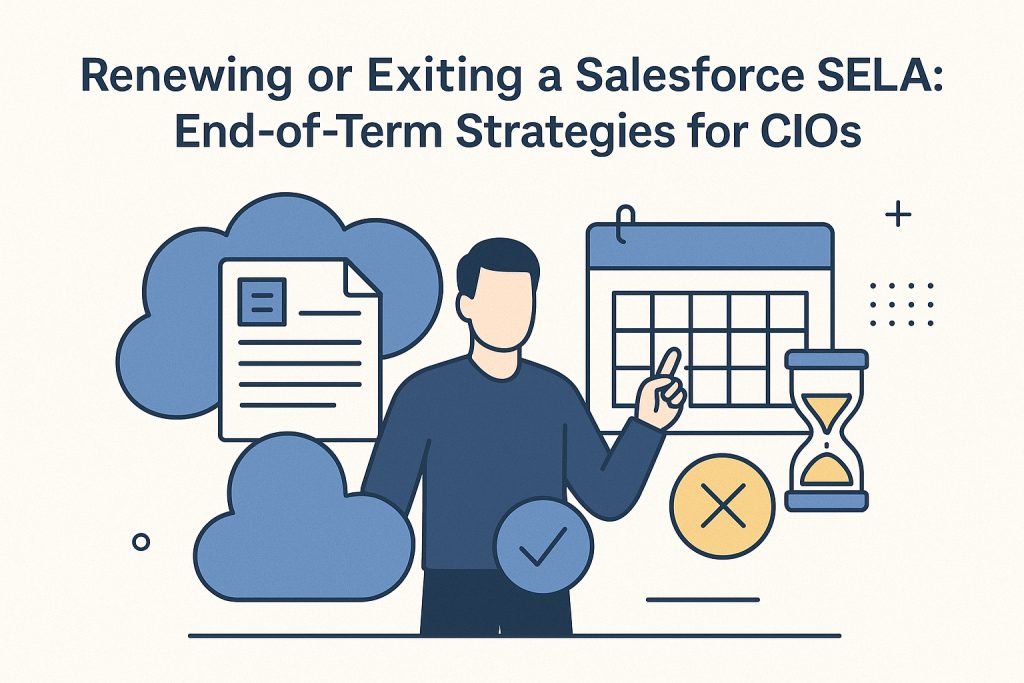 Renewing or Exiting a Salesforce SELA: End-of-Term Strategies for CIOs